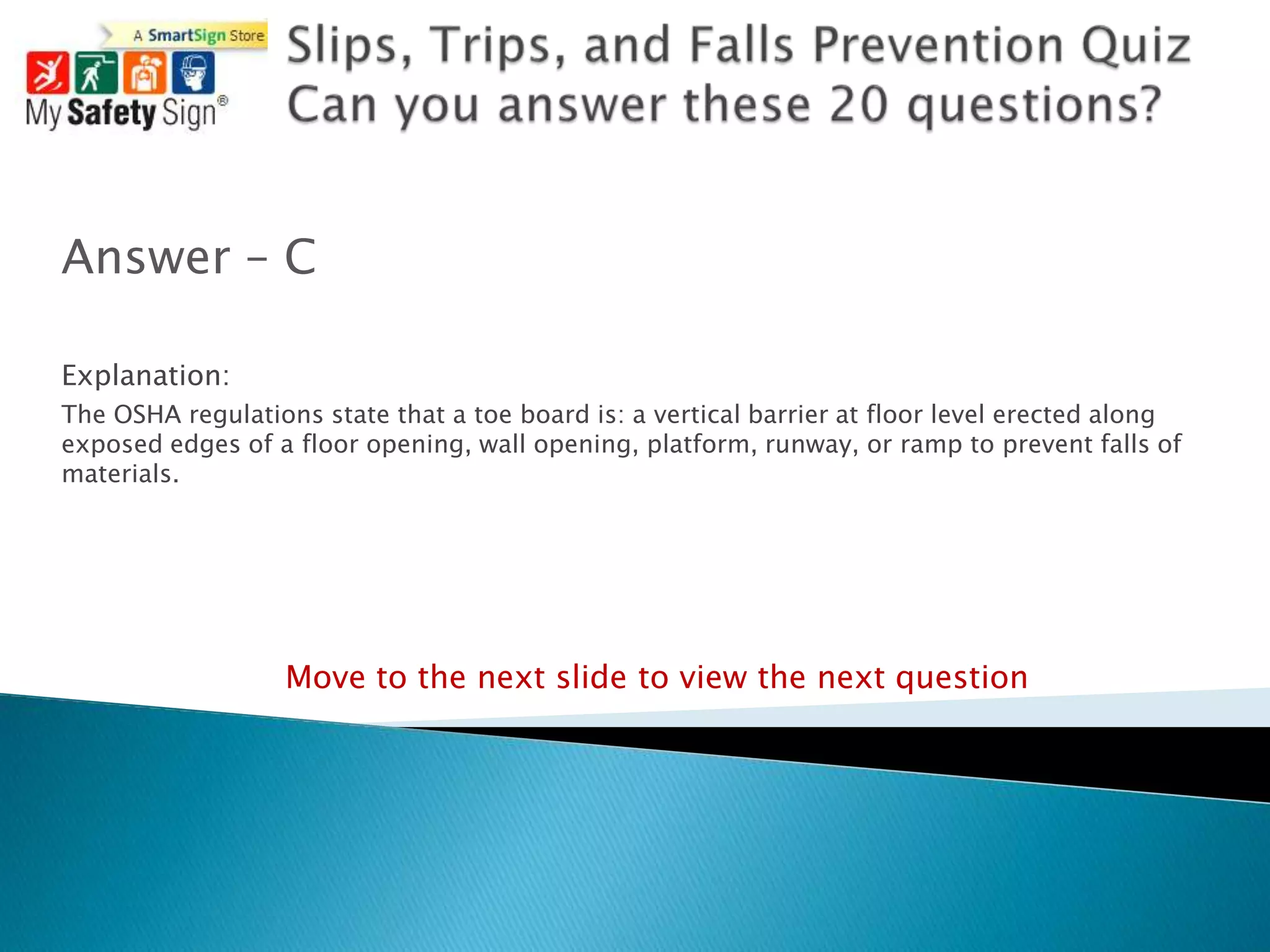 A SmartSign Store
My Safety Sign®

Slips, Trips, and Falls Prevention Quiz
Can you answer these 20 questions?

Answer – C

Explanation:

The OSHA regulations state that a toe board is: a vertical barrier at floor level erected along exposed edges of a floor opening, wall opening, platform, runway, or ramp to prevent falls of materials.

Move to the next slide to view the next question